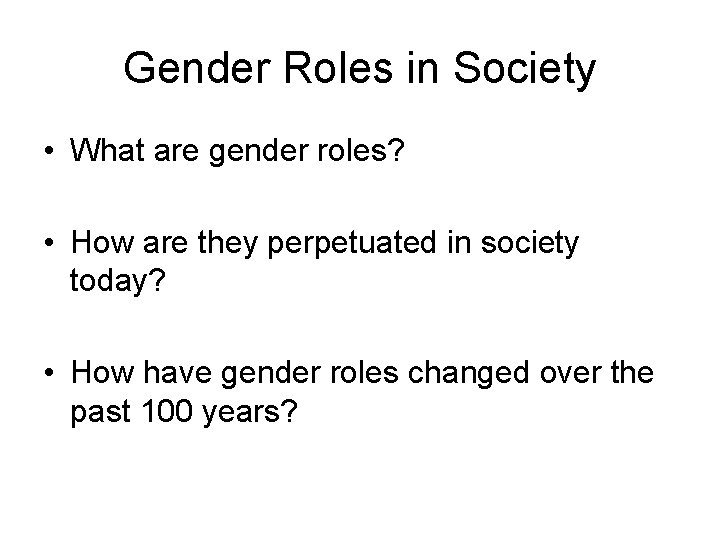 Gender Roles in Society

• What are gender roles?

• How are they perpetuated in society today?

• How have gender roles changed over the past 100 years?